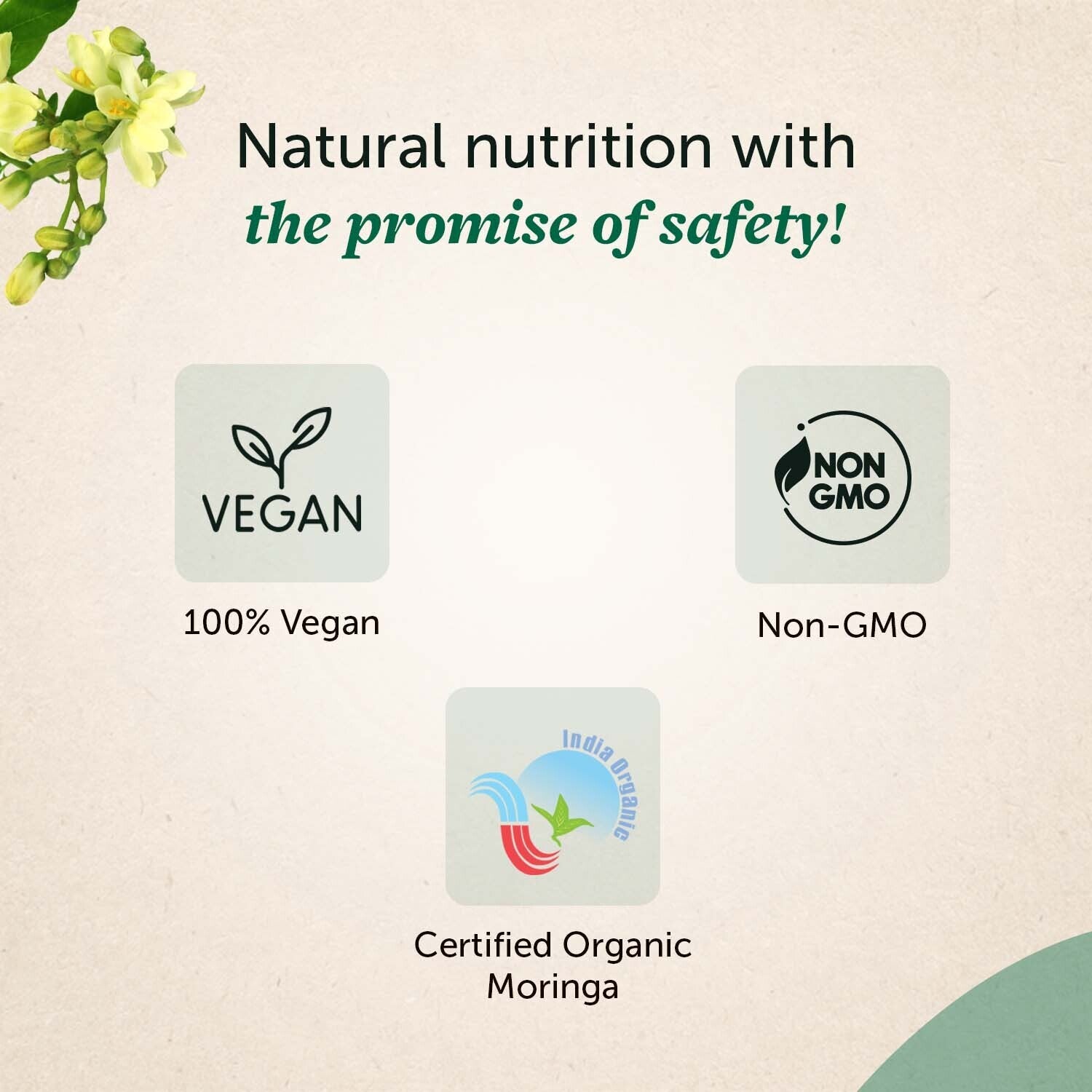 Natural nutrition with
the promise of safety!

VEGAN

100% Vegan

NON GMO

Non-GMO

India Organic

Certified Organic Moringa